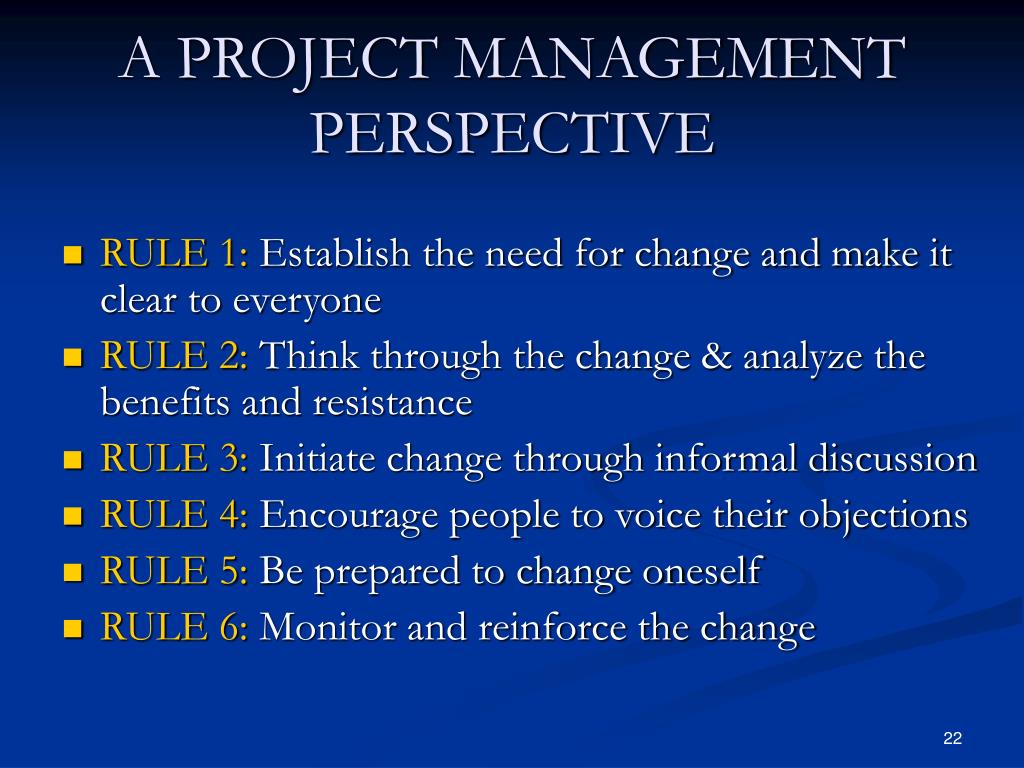 A PROJECT MANAGEMENT PERSPECTIVE

- RULE 1: Establish the need for change and make it clear to everyone
- RULE 2: Think through the change & analyze the benefits and resistance
- RULE 3: Initiate change through informal discussion
- RULE 4: Encourage people to voice their objections
- RULE 5: Be prepared to change oneself
- RULE 6: Monitor and reinforce the change

22